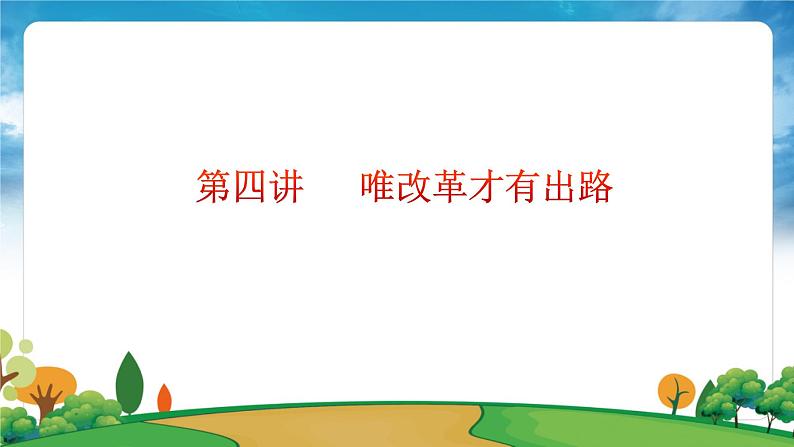 第四讲　唯改革才有出路